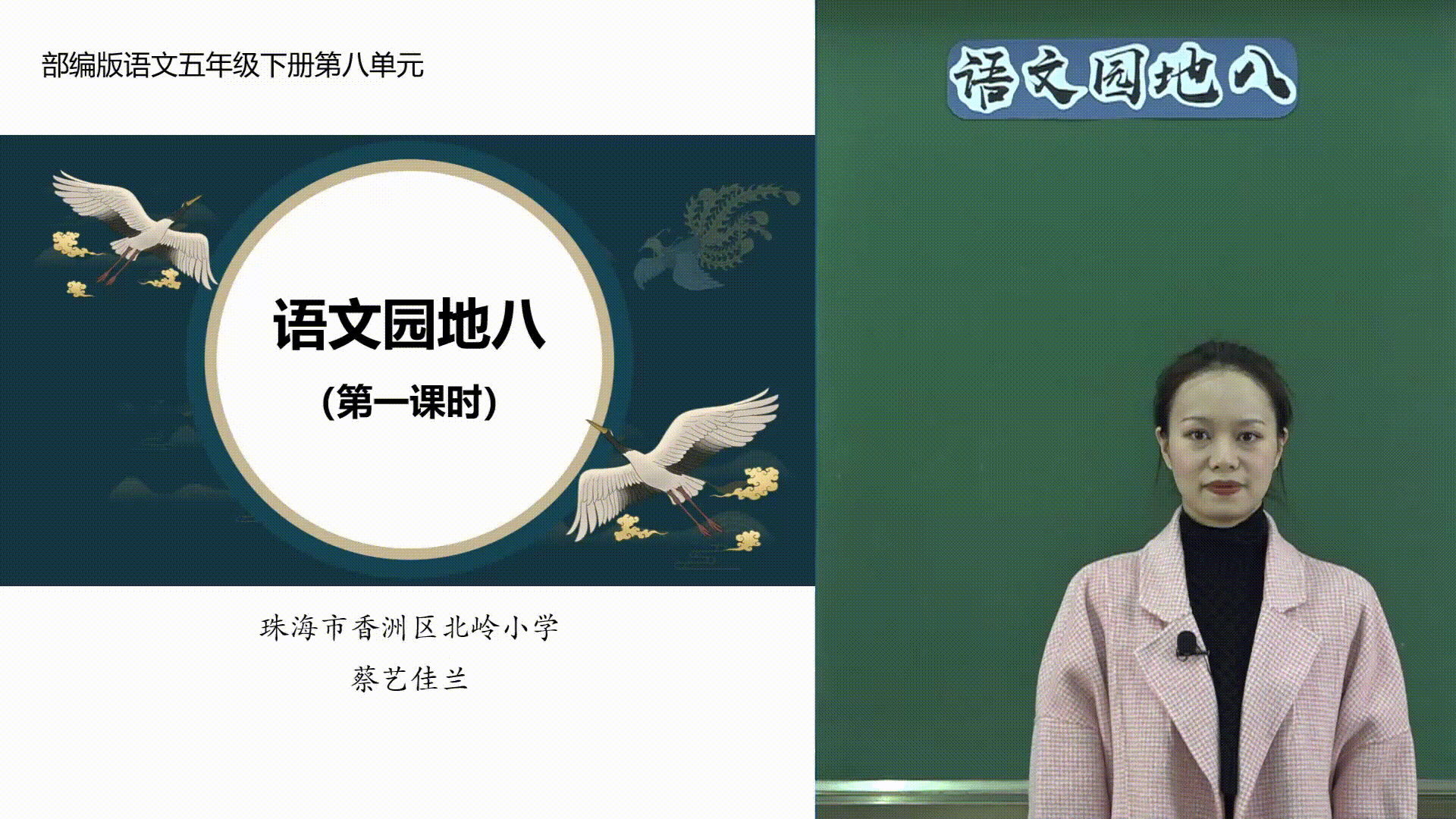 部编版语文五年级下册第八单元

语文园地八

（第一课时）

珠海市香洲区北岭小学

蔡艺佳兰

语文园地八